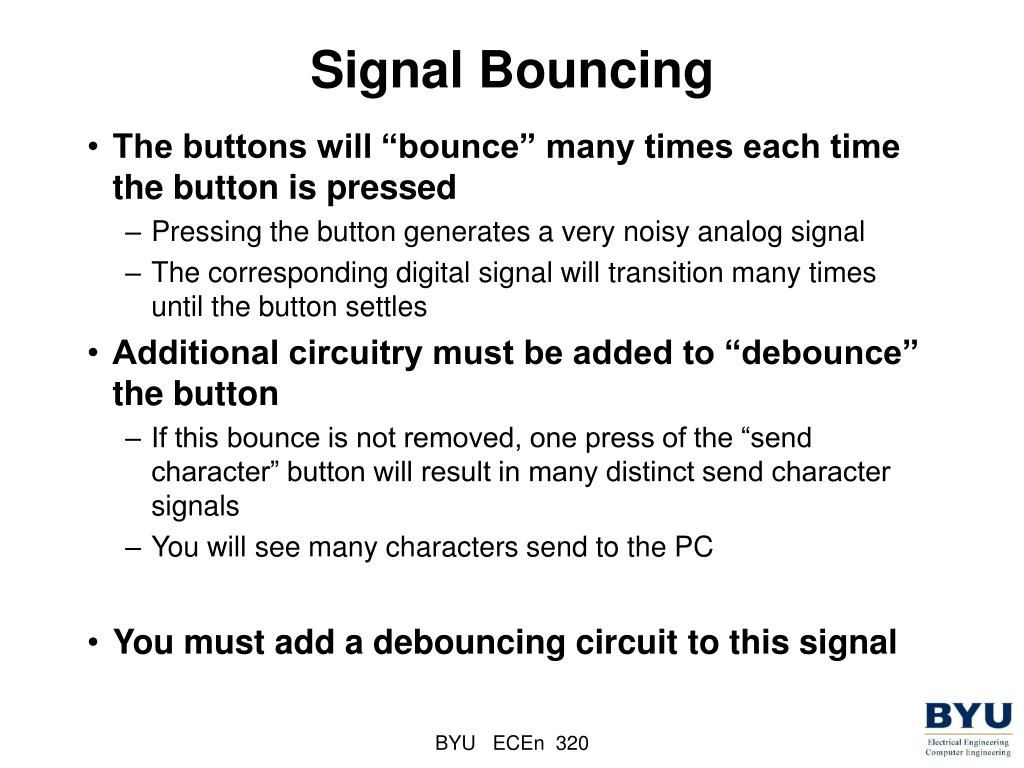 Signal Bouncing

• The buttons will “bounce” many times each time the button is pressed
– Pressing the button generates a very noisy analog signal
– The corresponding digital signal will transition many times until the button settles

• Additional circuitry must be added to “debounce” the button
– If this bounce is not removed, one press of the “send character” button will result in many distinct send character signals
– You will see many characters send to the PC

• You must add a debouncing circuit to this signal

BYU ECEn 320

BYU
Electrical Engineering
Computer Engineering